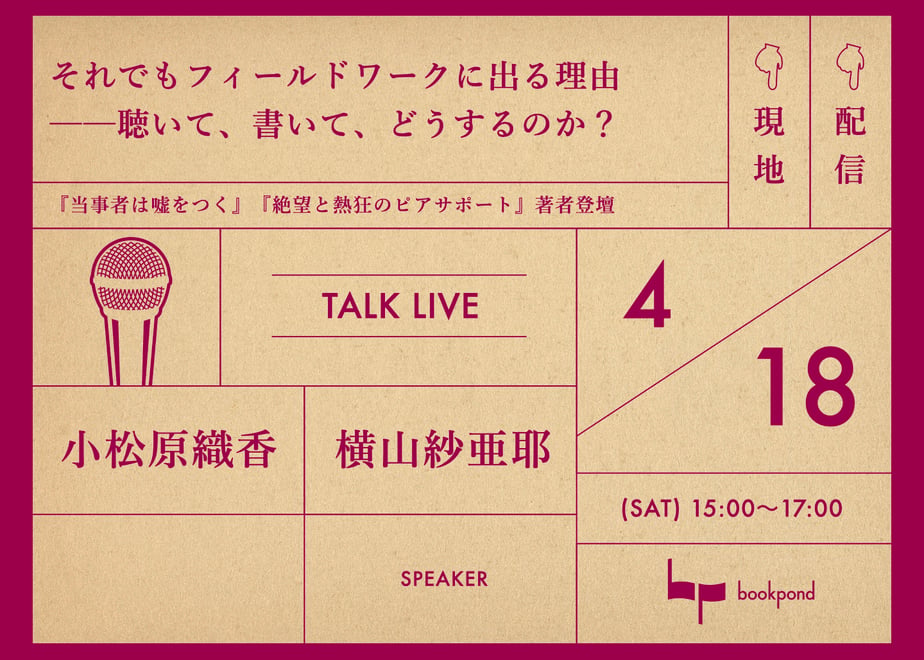 それでもフィールドワークに出る理由
——聴いて、書いて、どうするのか？

現地

配信

『当事者は嘘をつく』『絶望と熱狂のピアサポート』著者登壇

TALK LIVE

4

18

小松原織香

横山紗亜耶

(SAT) 15:00〜17:00

SPEAKER

bookpond